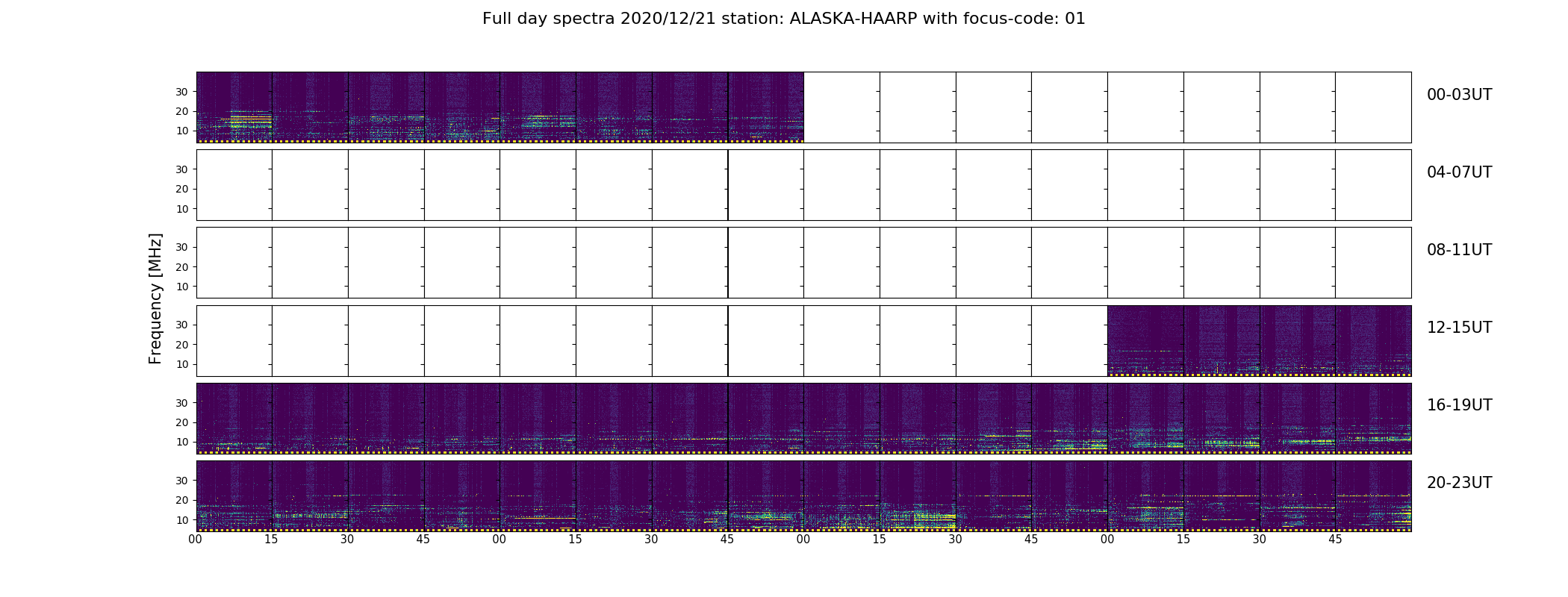 Full day spectra 2020/12/21 station: ALASKA-HAARP with focus-code: 01

Frequency [MHz]

30
20
10
00-03UT

30
20
10
04-07UT

30
20
10
08-11UT

30
20
10
12-15UT

30
20
10
16-19UT

30
20
10
20-23UT

00 15 30 45 00 15 30 45 00 15 30 45 00 15 30 45